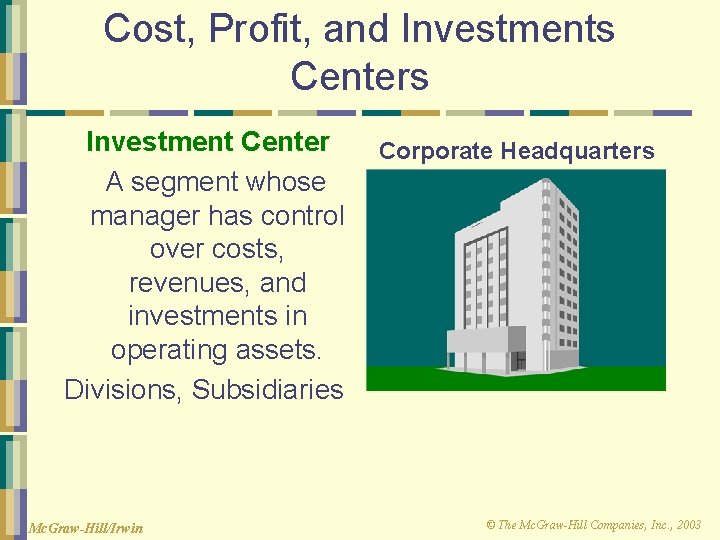 Cost, Profit, and Investments Centers

Investment Center

A segment whose manager has control over costs, revenues, and investments in operating assets.

Divisions, Subsidiaries

Corporate Headquarters

McGraw-Hill/Irwin

© The McGraw-Hill Companies, Inc., 2003